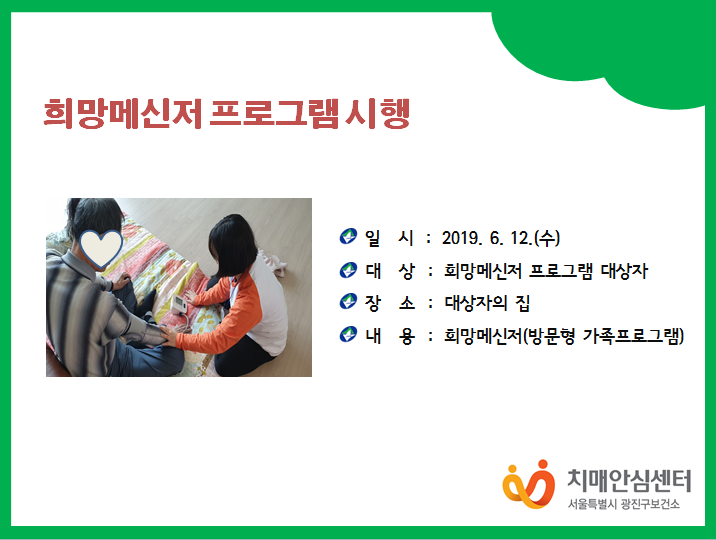 희망메신저 프로그램 시행

일 시 : 2019. 6. 12.(수)
대 상 : 희망메신저 프로그램 대상자
장 소 : 대상자의 집
내 용 : 희망메신저(방문형 가족프로그램)

치매안심센터
서울특별시 광진구보건소